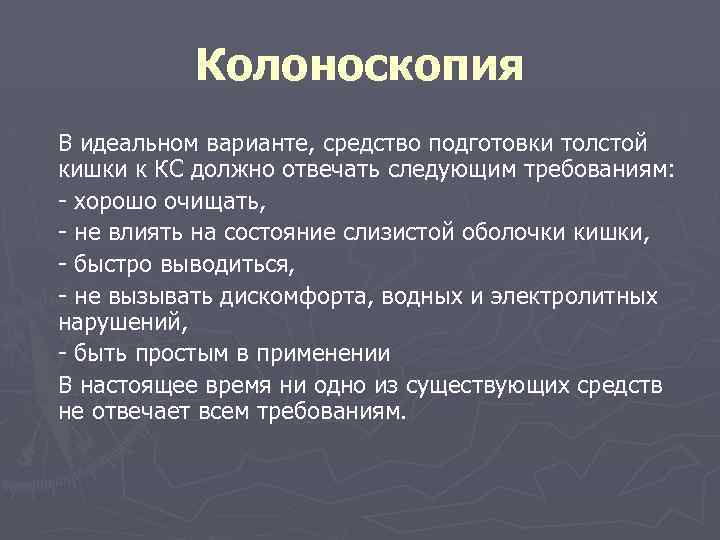 Колоноскопия

В идеальном варианте, средство подготовки толстой кишки к КС должно отвечать следующим требованиям:

- хорошо очищать,

- не влиять на состояние слизистой оболочки кишки,

- быстро выводиться,

- не вызывать дискомфорта, водных и электролитных нарушений,

- быть простым в применении

В настоящее время ни одно из существующих средств не отвечает всем требованиям.